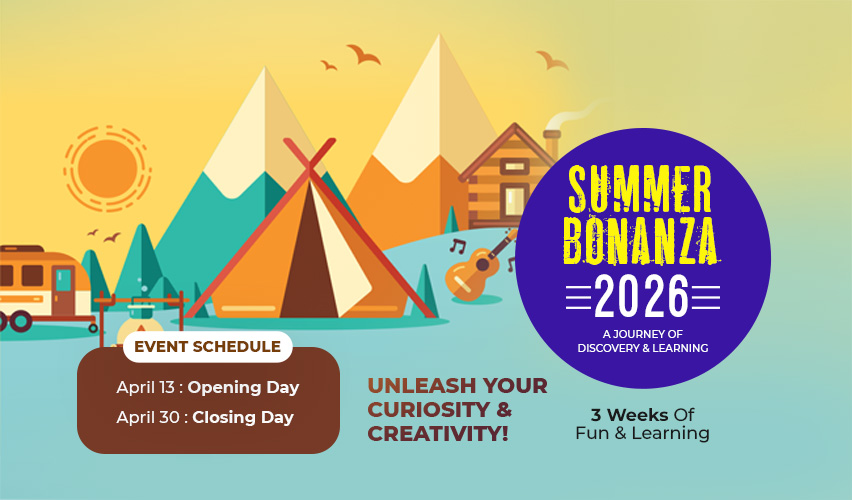 SUMMER BONANZA
2026
A JOURNEY OF DISCOVERY & LEARNING

EVENT SCHEDULE
April 13 : Opening Day
April 30 : Closing Day

UNLEASH YOUR CURIOSITY & CREATIVITY!

3 Weeks Of Fun & Learning